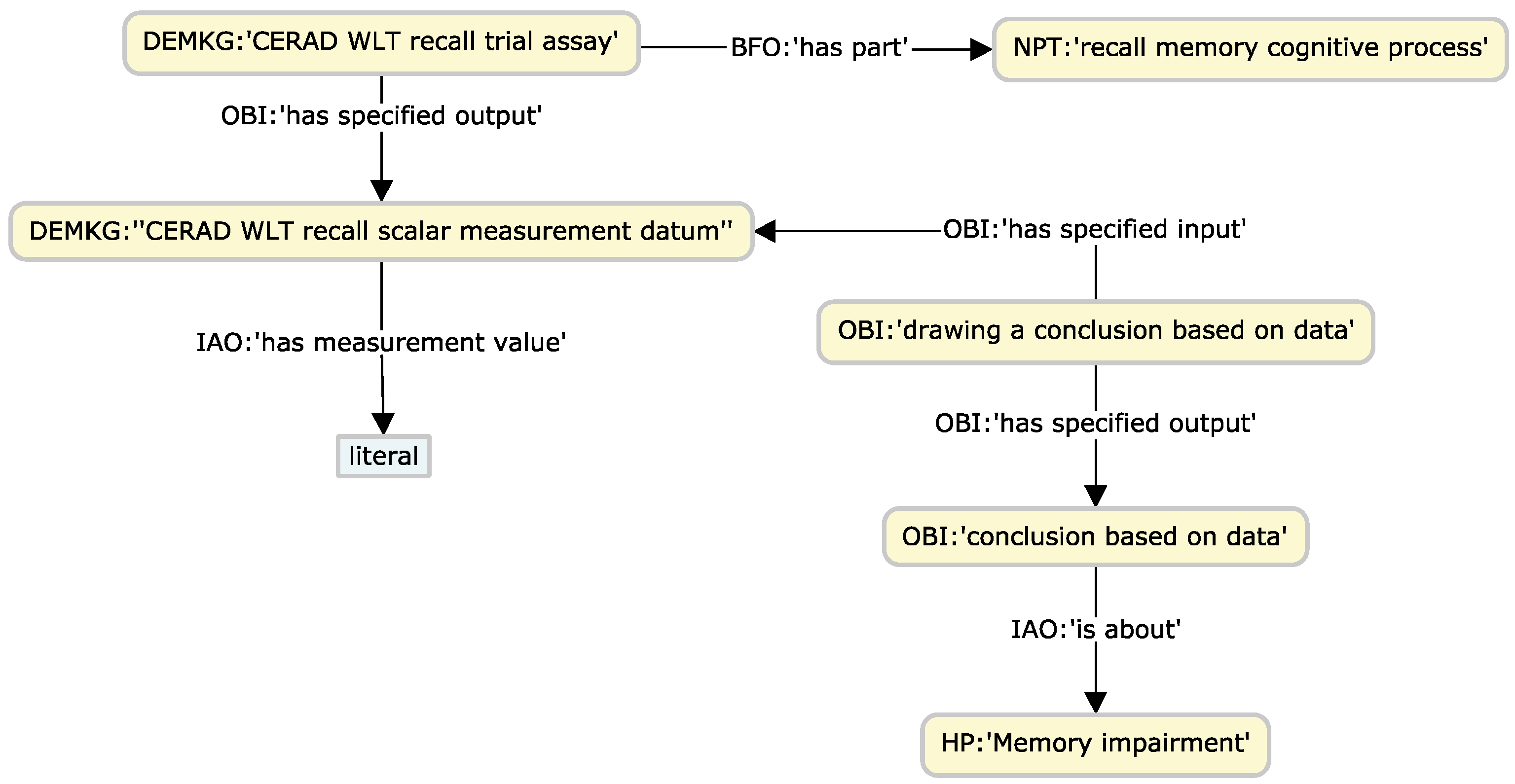 DEMKG:'CERAD WLT recall trial assay'

BFO:'has part'

NPT:'recall memory cognitive process'

OBI:'has specified output'

DEMKG:''CERAD WLT recall scalar measurement datum''

OBI:'has specified input'

IAO:'has measurement value'

OBI:'drawing a conclusion based on data'

literal

OBI:'has specified output'

OBI:'conclusion based on data'

IAO:'is about'

HP:'Memory impairment'